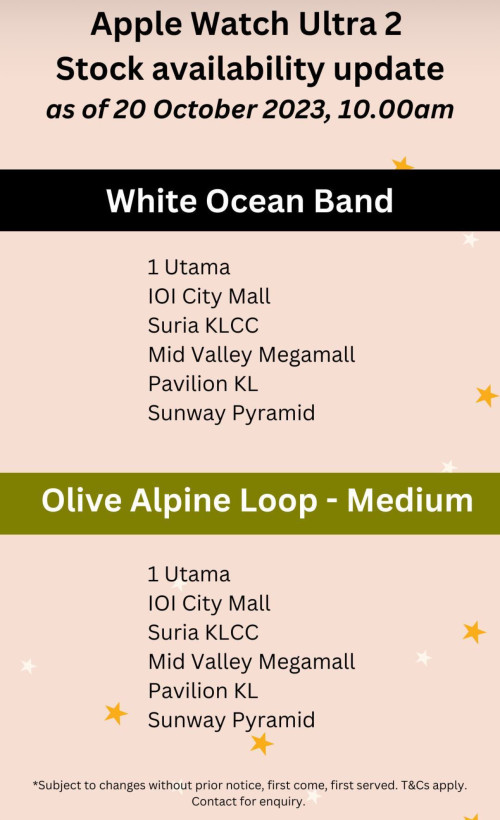 Apple Watch Ultra 2
Stock availability update
as of 20 October 2023, 10.00am

White Ocean Band

1 Utama
IOI City Mall
Suria KLCC
Mid Valley Megamall
Pavilion KL
Sunway Pyramid

Olive Alpine Loop - Medium

1 Utama
IOI City Mall
Suria KLCC
Mid Valley Megamall
Pavilion KL
Sunway Pyramid

*Subject to changes without prior notice, first come, first served. T&Cs apply. Contact for enquiry.